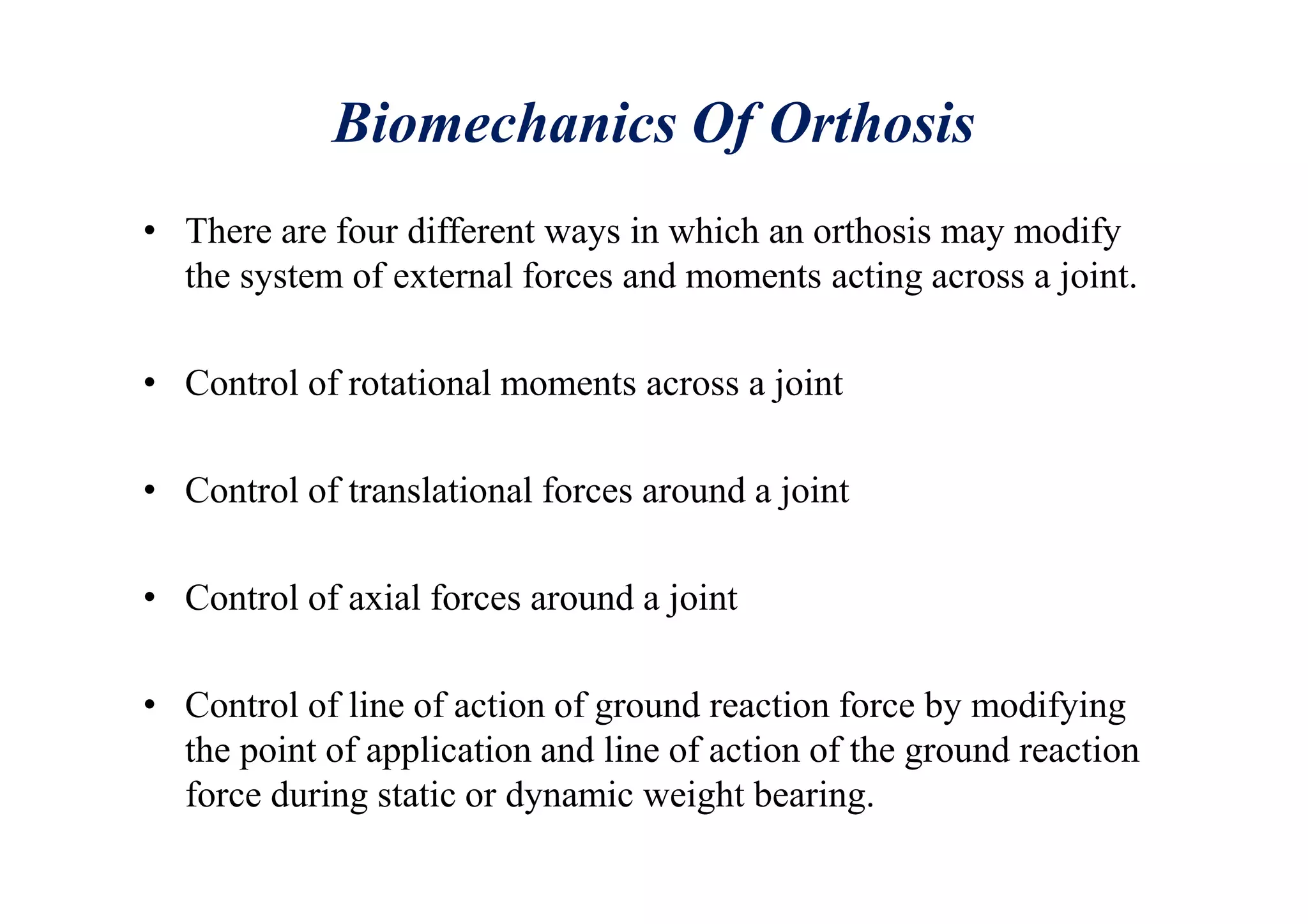 Biomechanics Of Orthosis

• There are four different ways in which an orthosis may modify the system of external forces and moments acting across a joint.

• Control of rotational moments across a joint

• Control of translational forces around a joint

• Control of axial forces around a joint

• Control of line of action of ground reaction force by modifying the point of application and line of action of the ground reaction force during static or dynamic weight bearing.